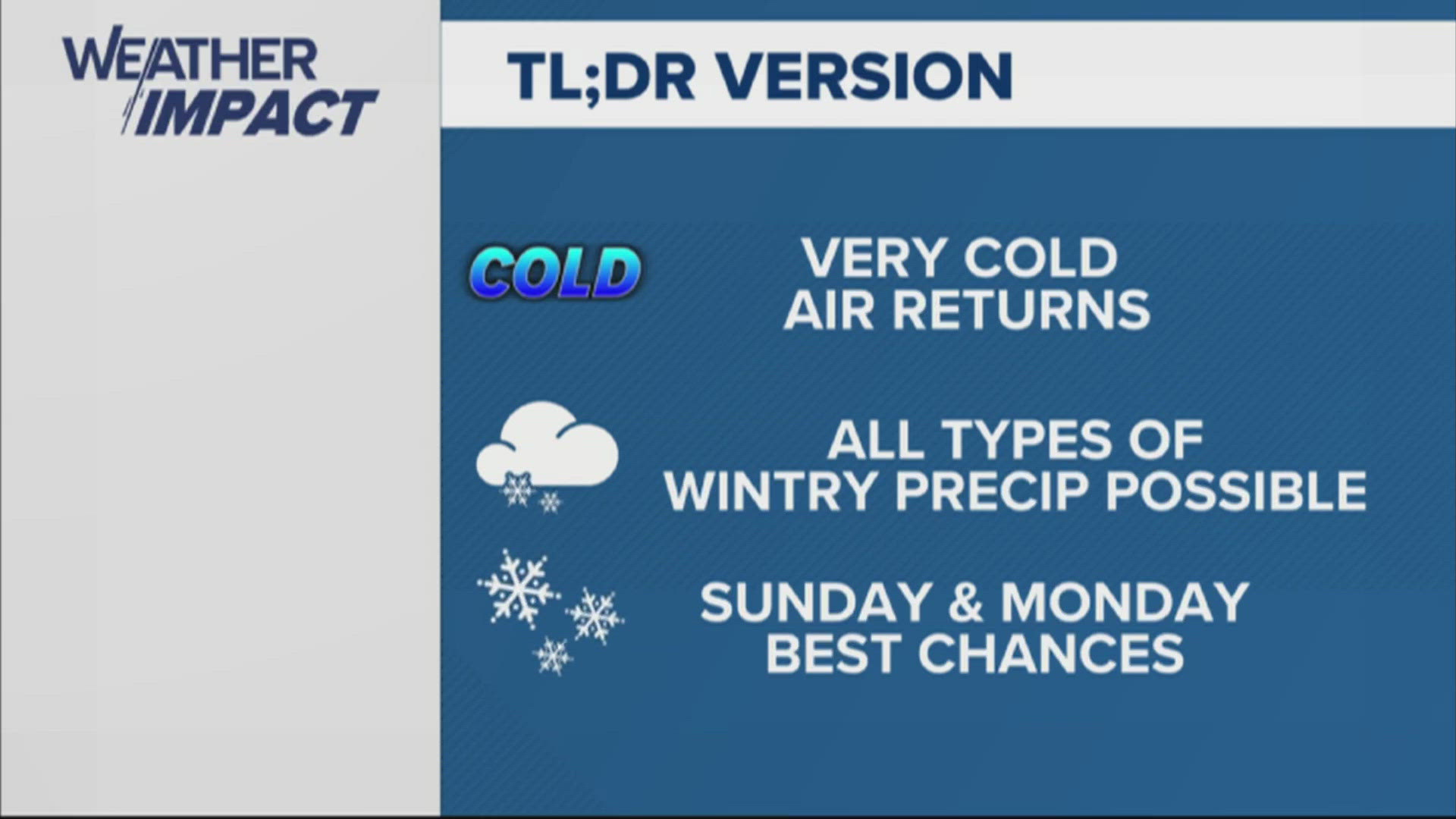 WEATHER IMPACT

TL;DR VERSION

COLD

VERY COLD AIR RETURNS

ALL TYPES OF WINTRY PRECIP POSSIBLE

SUNDAY & MONDAY BEST CHANCES